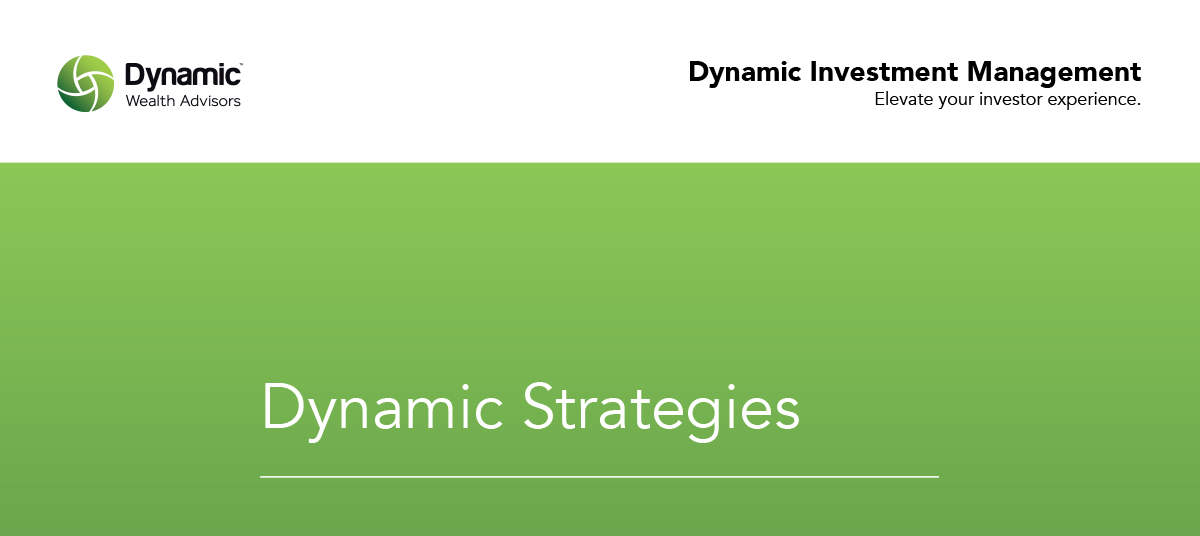 Dynamic™
Wealth Advisors

Dynamic Investment Management
Elevate your investor experience.

Dynamic Strategies